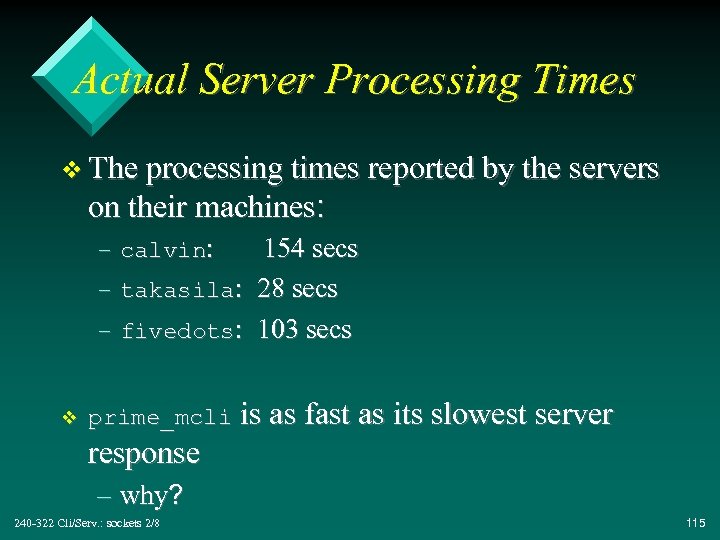 Actual Server Processing Times

❖ The processing times reported by the servers on their machines:

– calvin: 154 secs

– takasila: 28 secs

– fivedots: 103 secs

❖ prime_mcli is as fast as its slowest server response

– why?

240-322 Cli/Serv.: sockets 2/8

115